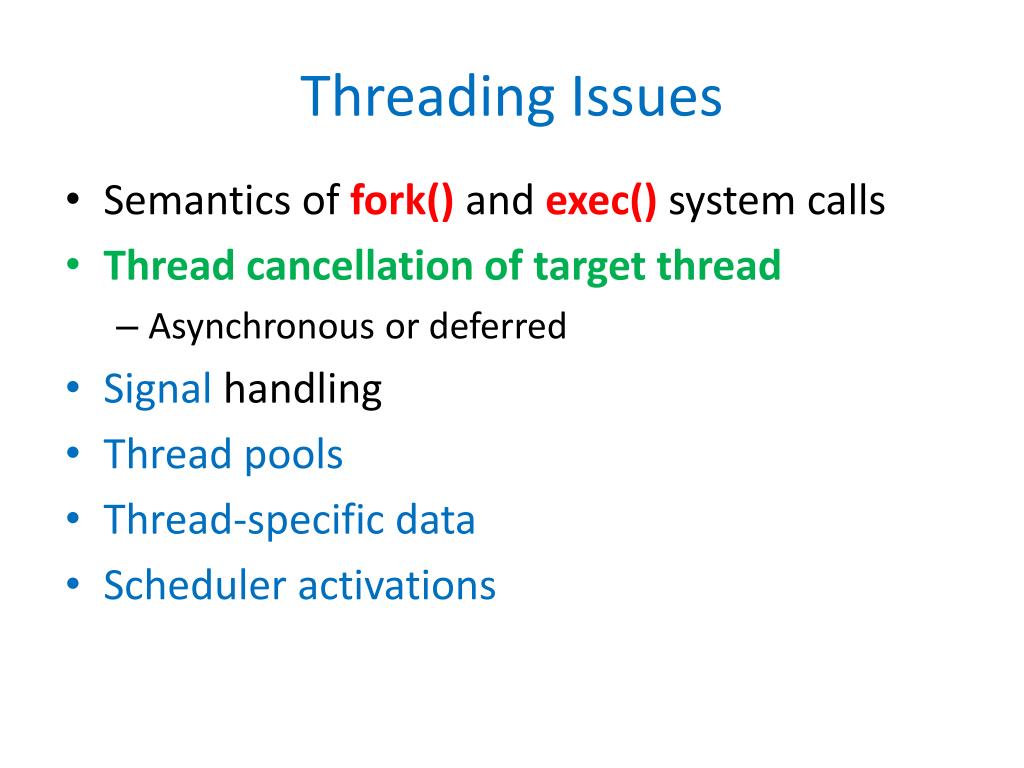 Threading Issues

• Semantics of fork() and exec() system calls
• Thread cancellation of target thread
  – Asynchronous or deferred
• Signal handling
• Thread pools
• Thread-specific data
• Scheduler activations